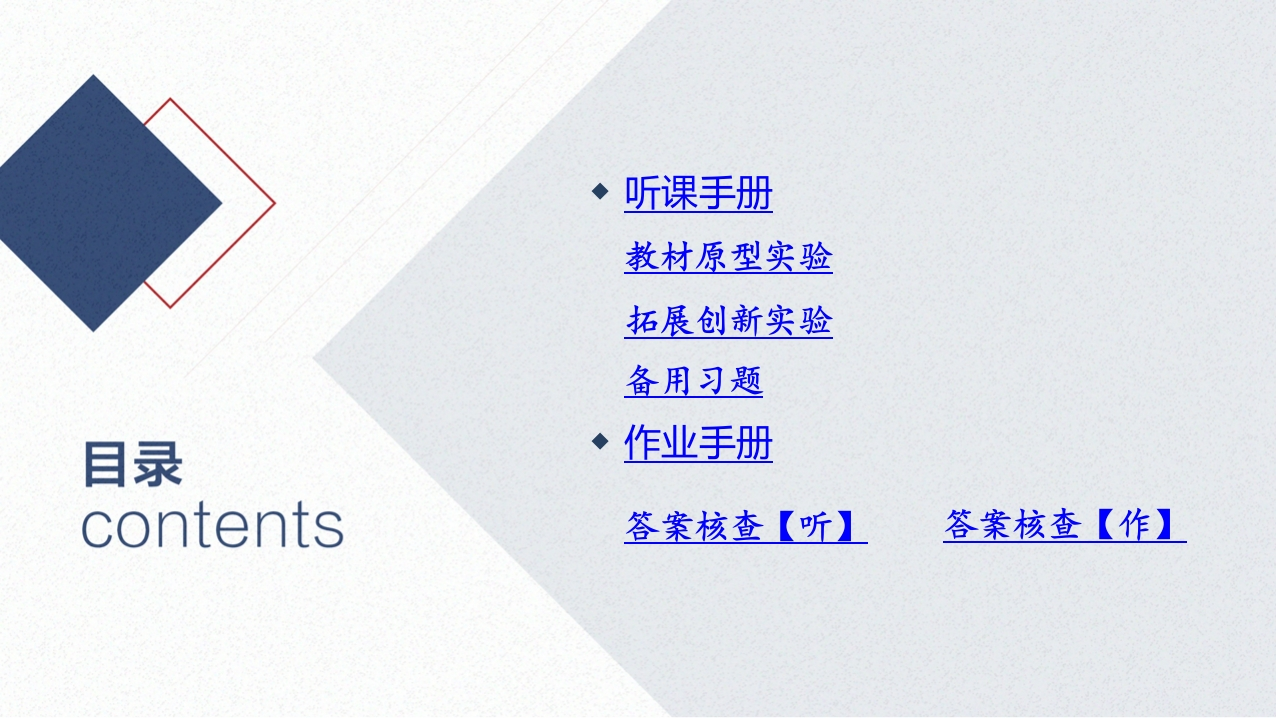 目录
contents

听课手册

教材原型实验

拓展创新实验

备用习题

作业手册

答案核查【听】

答案核查【作】